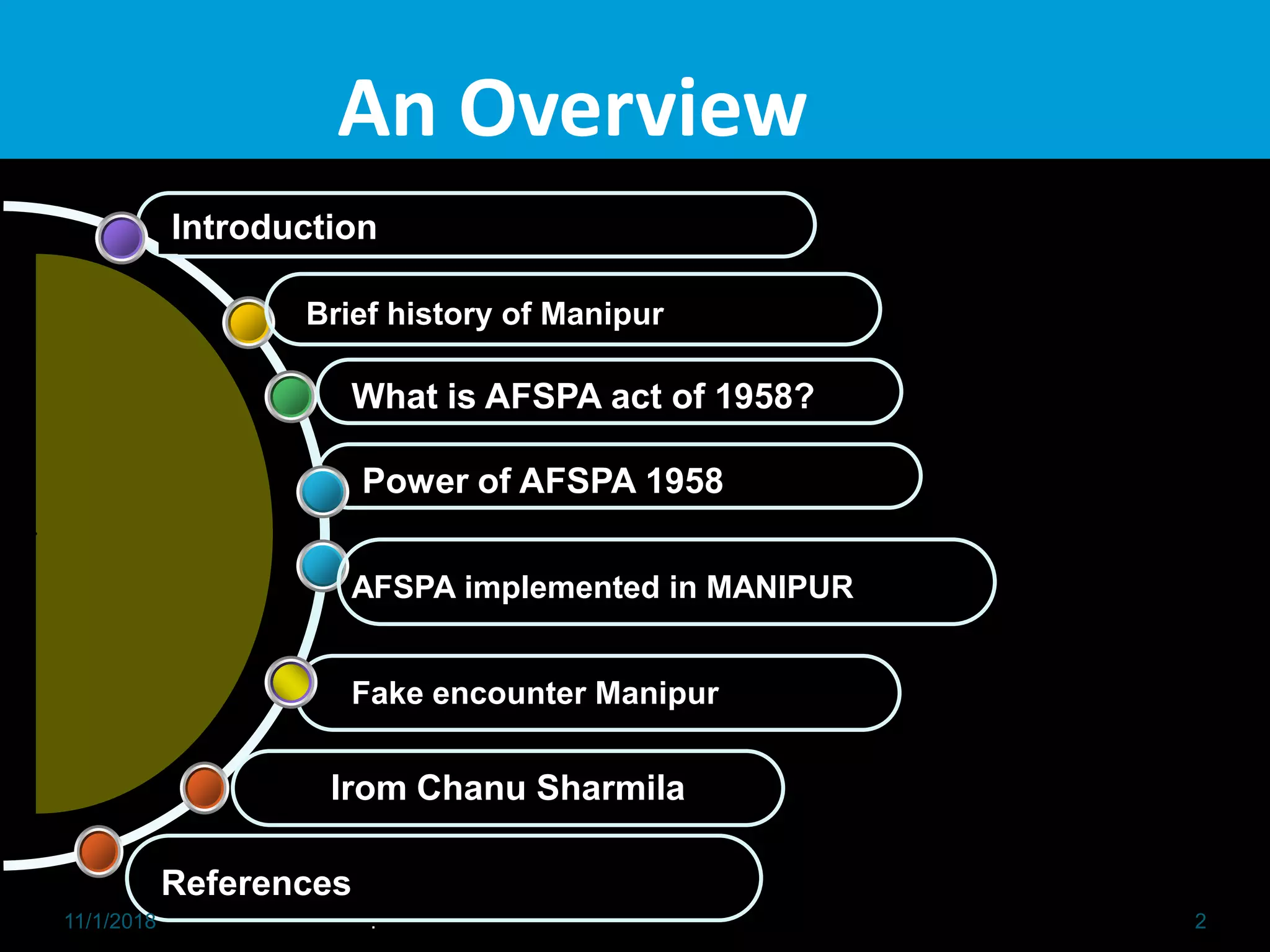 An Overview

Introduction

Brief history of Manipur

What is AFSPA act of 1958?

Power of AFSPA 1958

AFSPA implemented in MANIPUR

Fake encounter Manipur

Irom Chanu Sharmila

References

11/1/2018

.

2